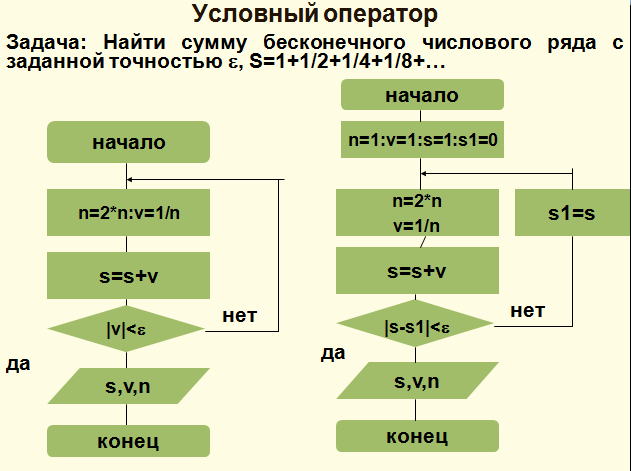 Условный оператор

Задача: Найти сумму бесконечного числового ряда с заданной точностью ε, S=1+1/2+1/4+1/8+…

начало

n=2*n:v=1/n

s=s+v

|v|<ε

нет

да

s,v,n

конец

начало

n=1:v=1:s=1:s1=0

n=2*n
v=1/n

s1=s

s=s+v

|s-s1|<ε

нет

да

s,v,n

конец